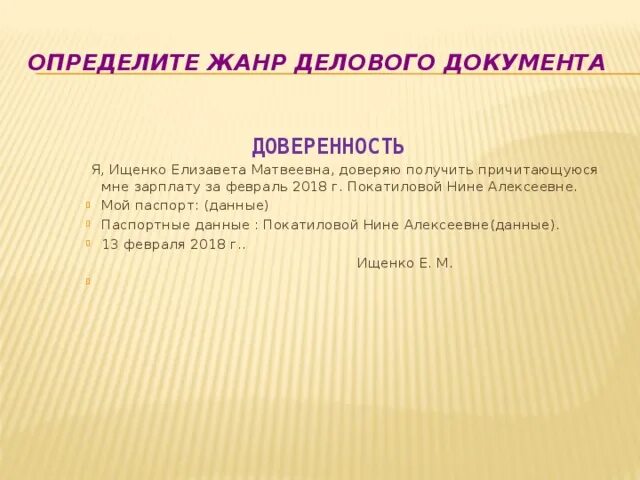 ОПРЕДЕЛИТЕ ЖАНР ДЕЛОВОГО ДОКУМЕНТА

ДОВЕРЕННОСТЬ

Я, Ищенко Елизавета Матвеевна, доверяю получить причитающуюся мне зарплату за февраль 2018 г. Покатиловой Нине Алексеевне.

Мой паспорт: (данные)

Паспортные данные : Покатиловой Нине Алексеевне(данные).

13 февраля 2018 г..

Ищенко Е. М.